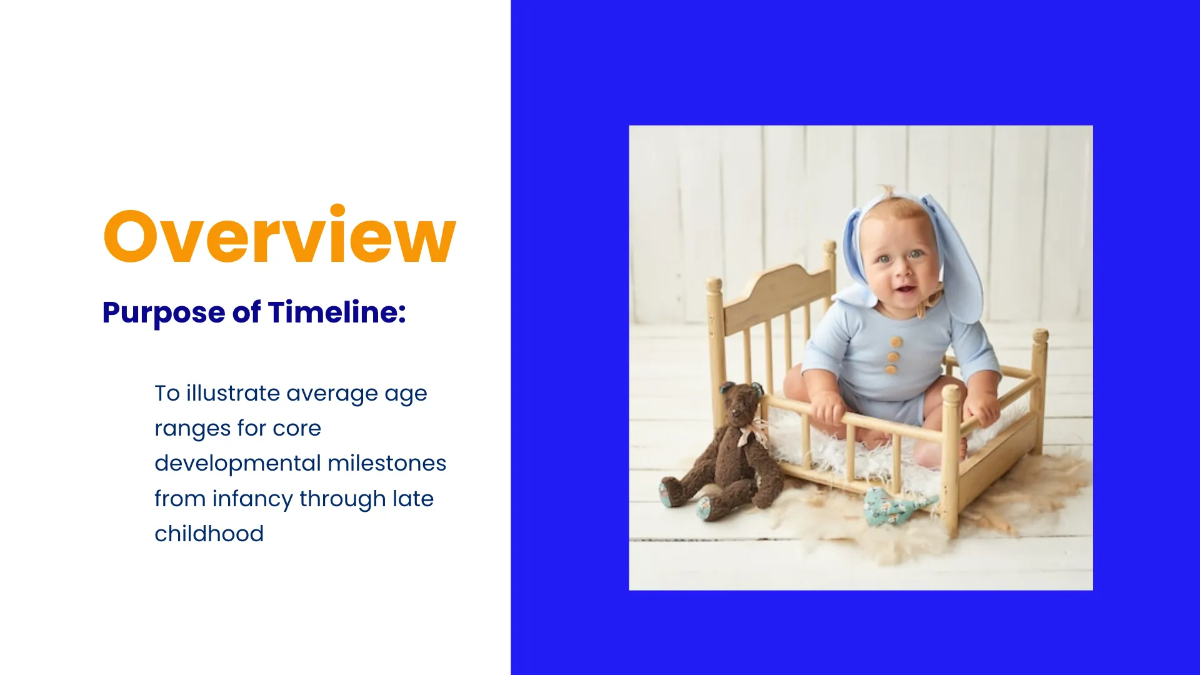 Overview

Purpose of Timeline:

To illustrate average age ranges for core developmental milestones from infancy through late childhood